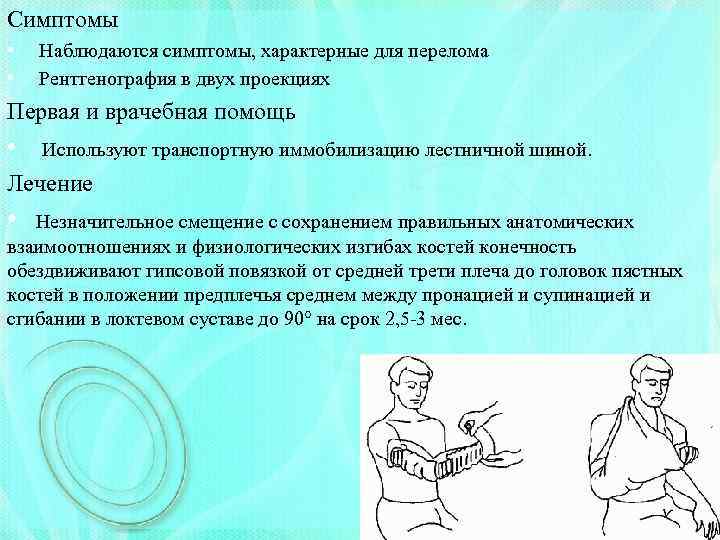 Симптомы

• Наблюдаются симптомы, характерные для перелома
• Рентгенография в двух проекциях

Первая и врачебная помощь

• Используют транспортную иммобилизацию лестничной шиной.

Лечение

• Незначительное смещение с сохранением правильных анатомических взаимоотношениях и физиологических изгибах костей конечность обездвиживают гипсовой повязкой от средней трети плеча до головок пястных костей в положении предплечья среднем между пронацией и супинацией и сгибании в локтевом суставе до 90° на срок 2,5-3 мес.